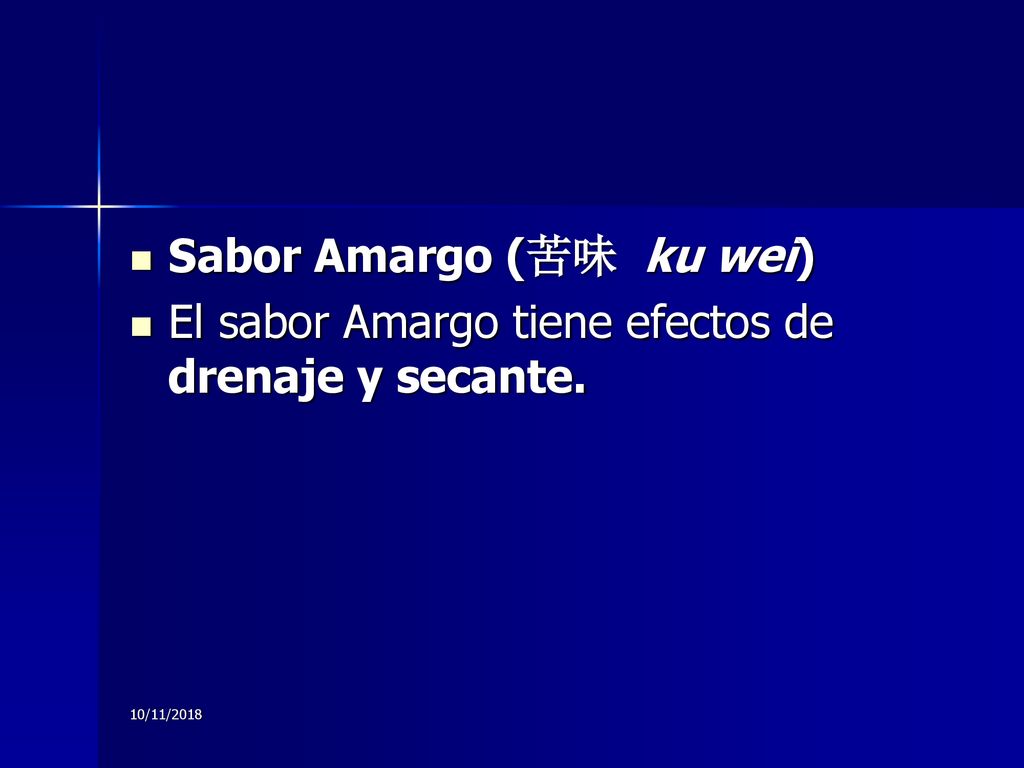 Sabor Amargo (苦味 ku wei)

El sabor Amargo tiene efectos de drenaje y secante.

10/11/2018